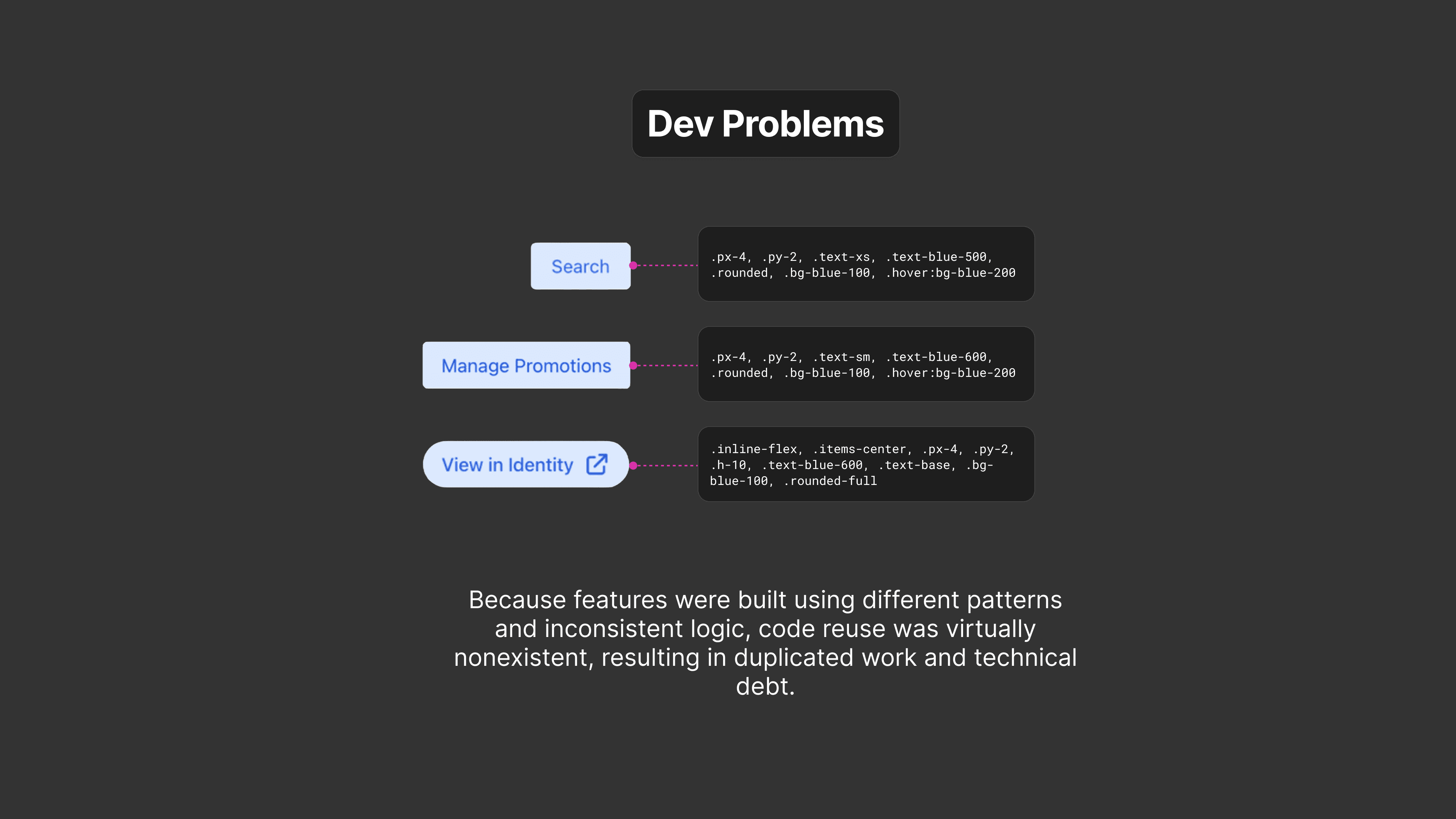 Dev Problems

Search

.px-4, .py-2, .text-xs, .text-blue-500, .rounded, .bg-blue-100, .hover:bg-blue-200

Manage Promotions

.px-4, .py-2, .text-sm, .text-blue-600, .rounded, .bg-blue-100, .hover:bg-blue-200

View in Identity

.inline-flex, .items-center, .px-4, .py-2, .h-10, .text-blue-600, .text-base, .bg-blue-100, .rounded-full

Because features were built using different patterns and inconsistent logic, code reuse was virtually nonexistent, resulting in duplicated work and technical debt.